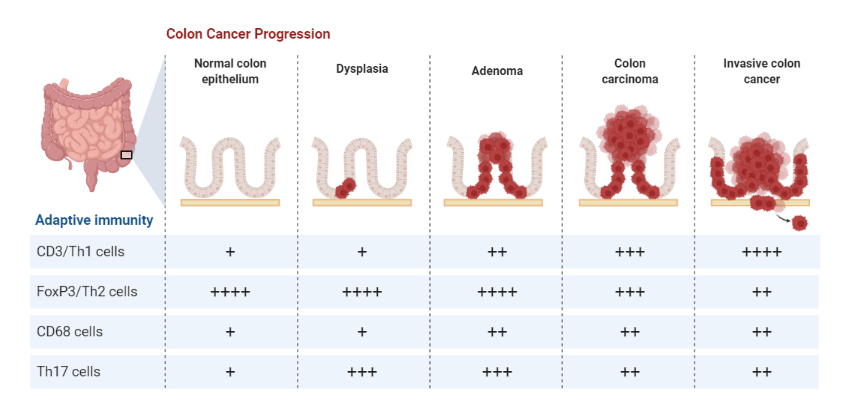 Colon Cancer Progression

| Adaptive immunity | Normal colon epithelium | Dysplasia | Adenoma | Colon carcinoma | Invasive colon cancer |
|---|---|---|---|---|---|
| CD3/Th1 cells | + | + | ++ | +++ | ++++ |
| FoxP3/Th2 cells | ++++ | ++++ | ++++ | +++ | ++ |
| CD68 cells | + | + | ++ | ++ | ++ |
| Th17 cells | + | +++ | +++ | ++ | ++ |